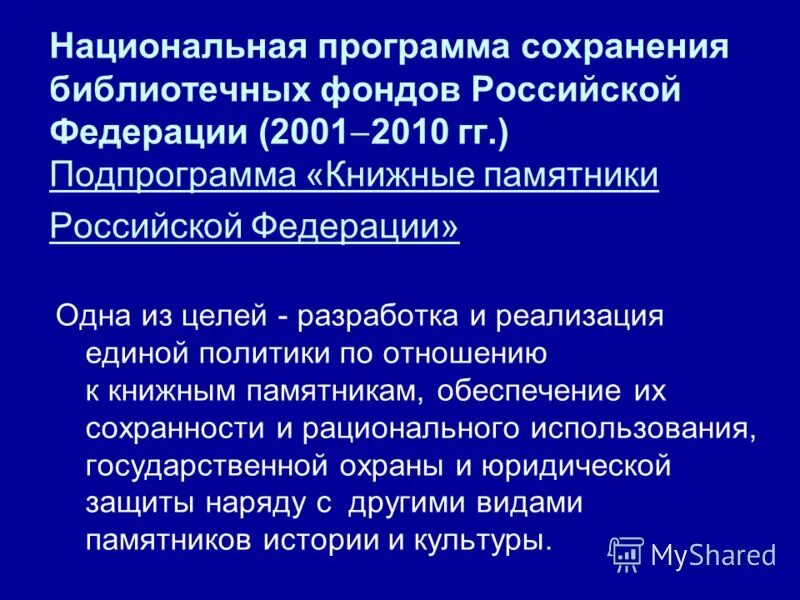 Национальная программа сохранения библиотечных фондов Российской Федерации (2001–2010 гг.)
Подпрограмма «Книжные памятники Российской Федерации»

Одна из целей - разработка и реализация единой политики по отношению к книжным памятникам, обеспечение их сохранности и рационального использования, государственной охраны и юридической защиты наряду с другими видами памятников истории и культуры.

MyShared